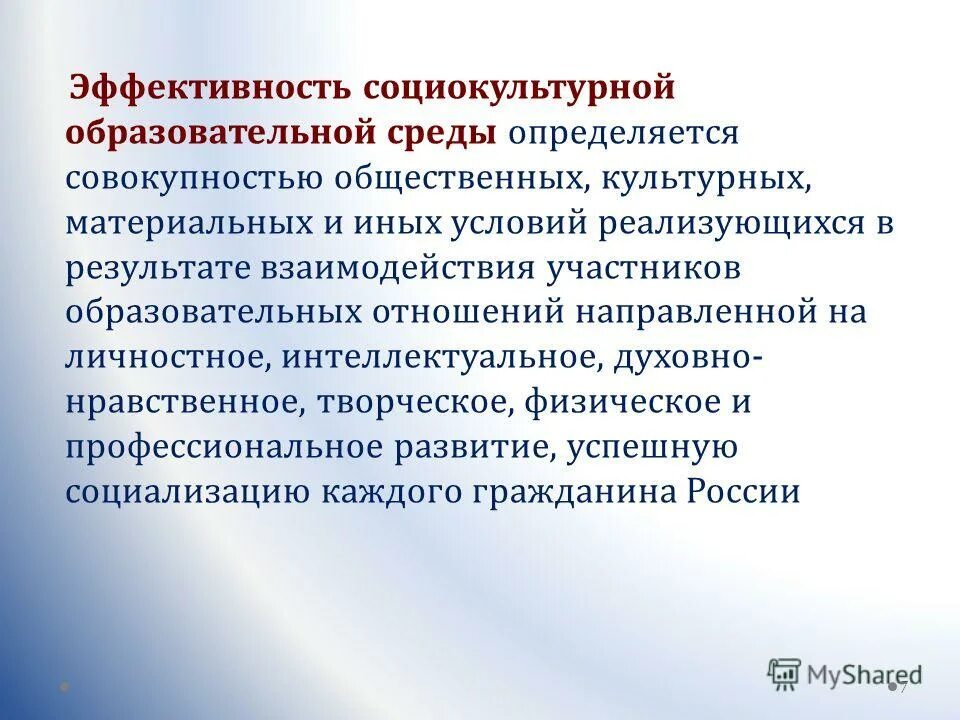 Эффективность социокультурной образовательной среды определяется совокупностью общественных, культурных, материальных и иных условий реализующихся в результате взаимодействия участников образовательных отношений направленной на личностное, интеллектуальное, духовно-нравственное, творческое, физическое и профессиональное развитие, успешную социализацию каждого гражданина России

MyShared

7